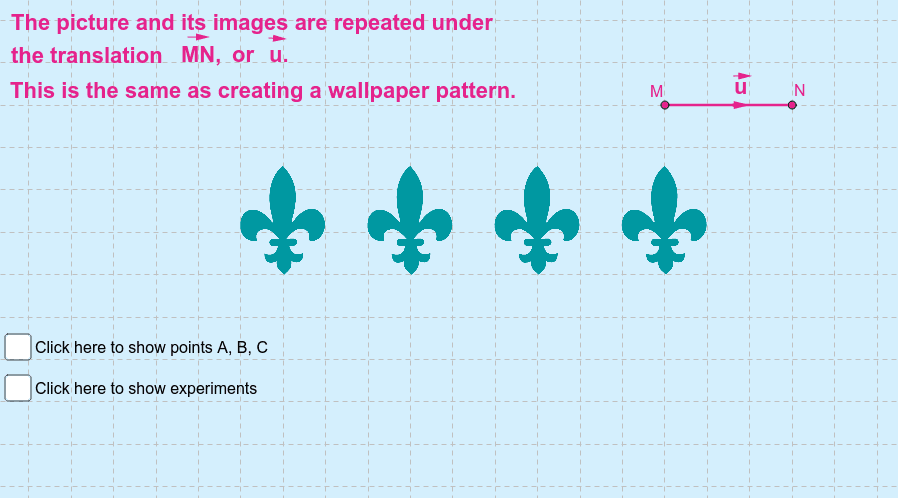 The picture and its images are repeated under the translation $\overrightarrow{MN}$, or $\vec{u}$.
This is the same as creating a wallpaper pattern.

M $\vec{u}$ N

Click here to show points A, B, C
Click here to show experiments